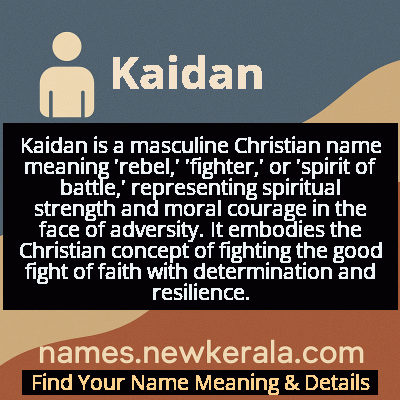 Kaidan

Kaidan is a masculine Christian name meaning 'rebel,' 'fighter,' or 'spirit of battle,' representing spiritual strength and moral courage in the face of adversity. It embodies the Christian concept of fighting the good fight of faith with determination and resilience.

names.newkerala.com

Find Your Name Meaning & Details